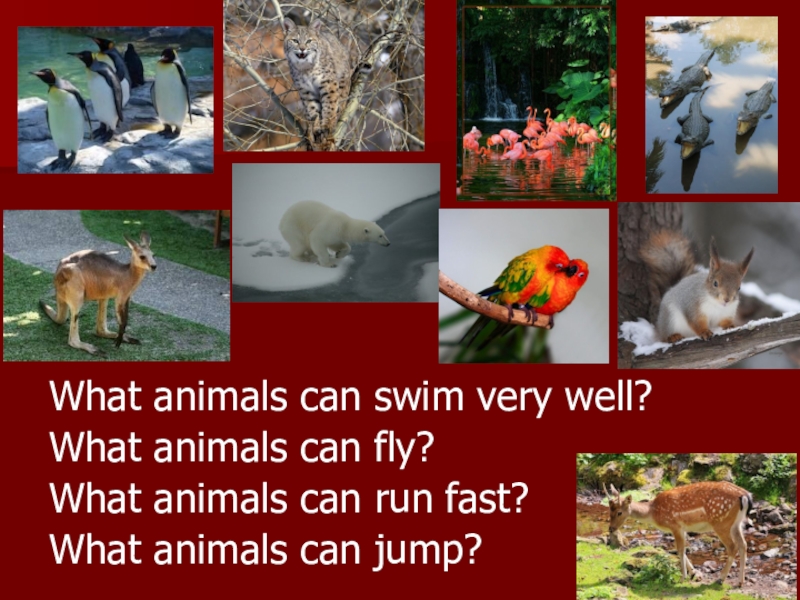 What animals can swim very well?
What animals can fly?
What animals can run fast?
What animals can jump?